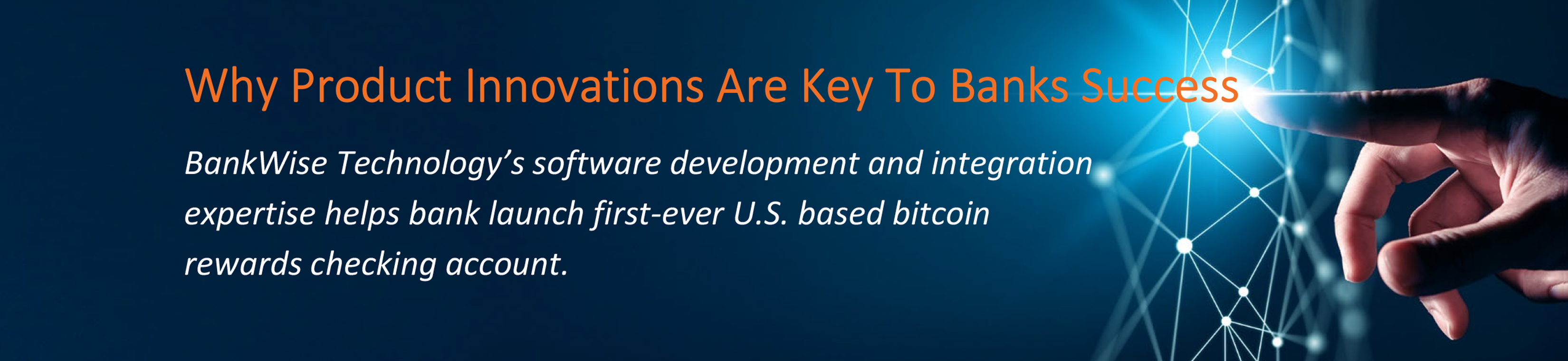 Why Product Innovations Are Key To Banks Success

BankWise Technology's software development and integration expertise helps bank launch first-ever U.S. based bitcoin rewards checking account.